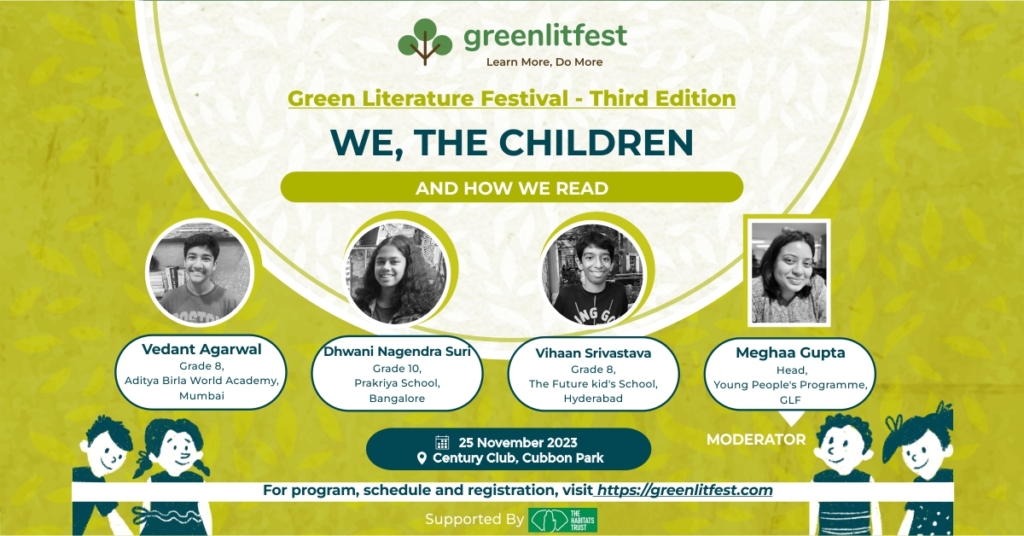 greenlitfest
Learn More, Do More

Green Literature Festival - Third Edition
WE, THE CHILDREN
AND HOW WE READ

Vedant Agarwal
Grade 8,
Aditya Birla World Academy,
Mumbai

Dhwani Nagendra Suri
Grade 10,
Prakriya School,
Bangalore

Vihaan Srivastava
Grade 8,
The Future kid's School,
Hyderabad

Meghaa Gupta
Head,
Young People's Programme,
GLF

MODERATOR

25 November 2023
Century Club, Cubbon Park

For program, schedule and registration, visit https://greenlitfest.com

Supported By THE HABITATS TRUST